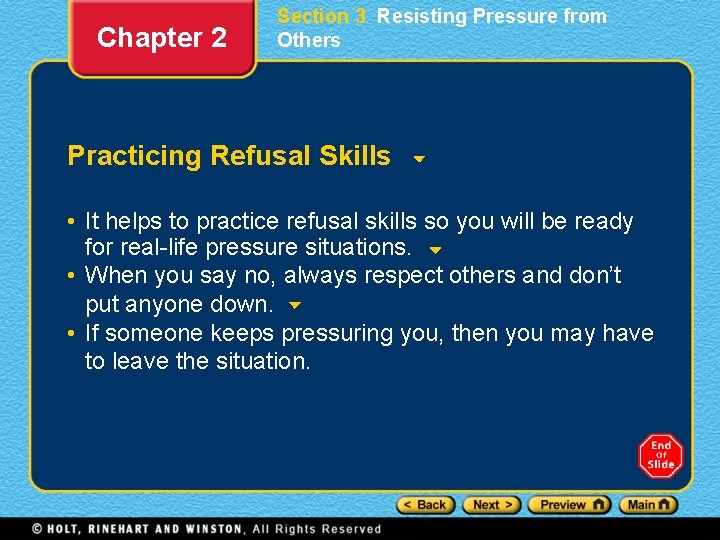 Chapter 2

Section 3 Resisting Pressure from Others

Practicing Refusal Skills

• It helps to practice refusal skills so you will be ready for real-life pressure situations.
• When you say no, always respect others and don't put anyone down.
• If someone keeps pressuring you, then you may have to leave the situation.

End Of Slide

< Back Next > Preview Main

© HOLT, RINEHART AND WINSTON, All Rights Reserved